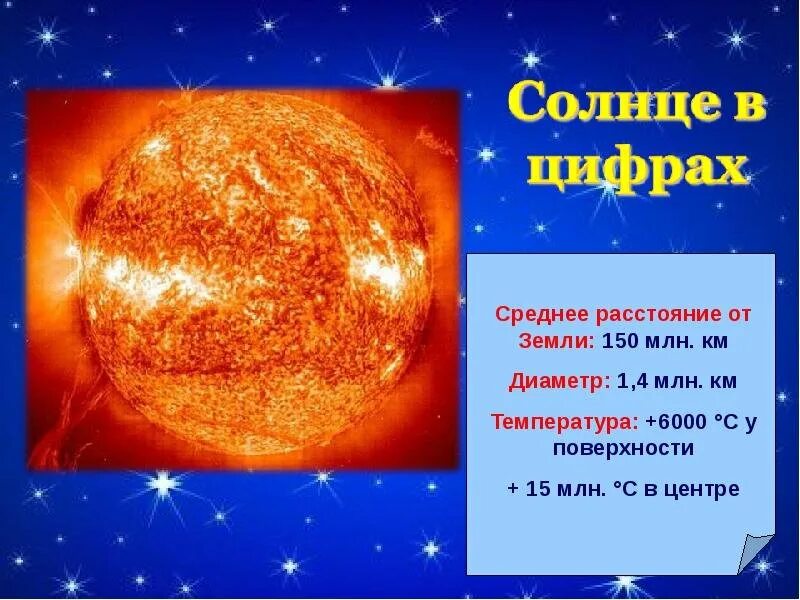 Солнце в цифрах

Среднее расстояние от Земли: 150 млн. км

Диаметр: 1,4 млн. км

Температура: +6000 °С у поверхности

+ 15 млн. °С в центре